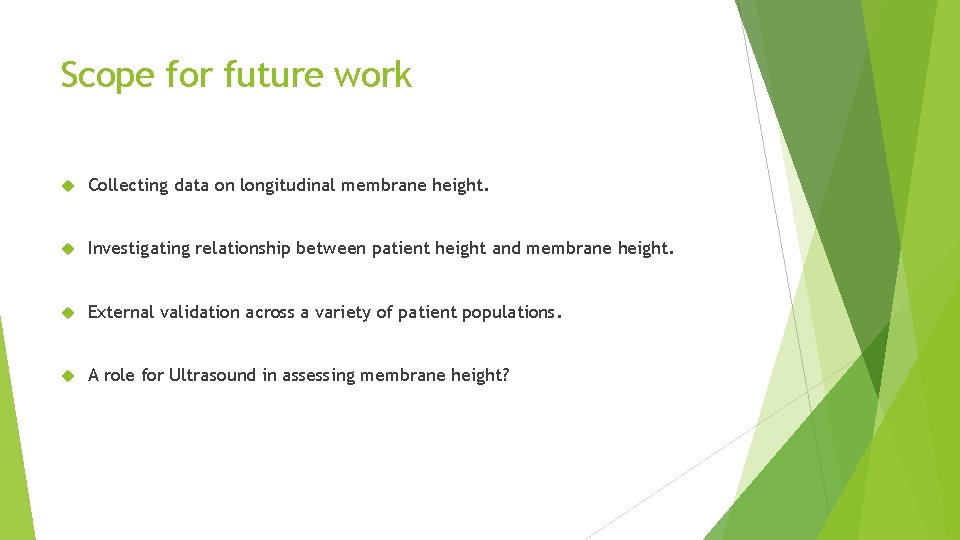 Scope for future work

Collecting data on longitudinal membrane height.

Investigating relationship between patient height and membrane height.

External validation across a variety of patient populations.

A role for Ultrasound in assessing membrane height?